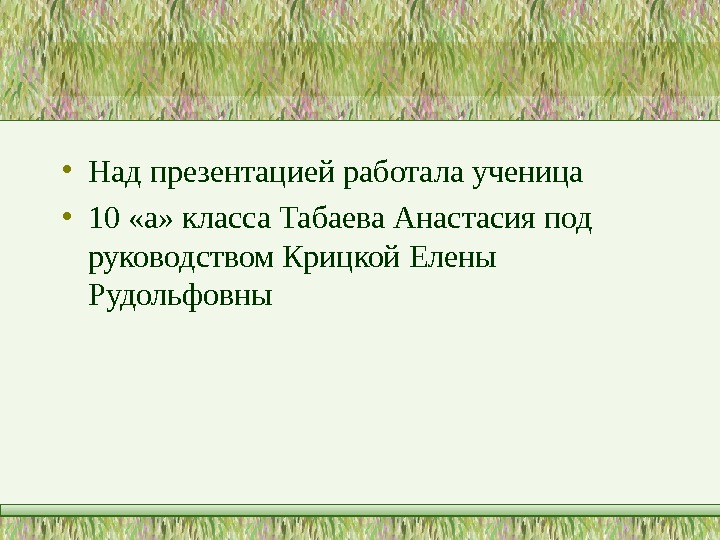 • Над презентацией работала ученица
• 10 «а» класса Табаева Анастасия под руководством Крицкой Елены Рудольфовны